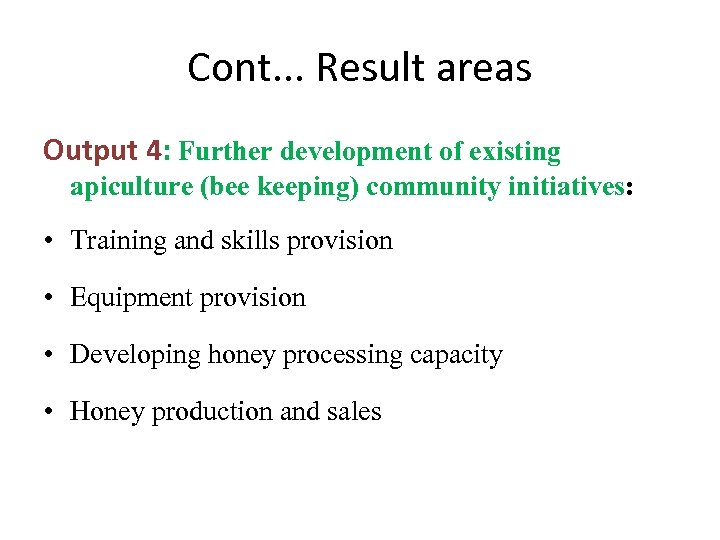 Cont... Result areas

Output 4: Further development of existing apiculture (bee keeping) community initiatives:

• Training and skills provision

• Equipment provision

• Developing honey processing capacity

• Honey production and sales